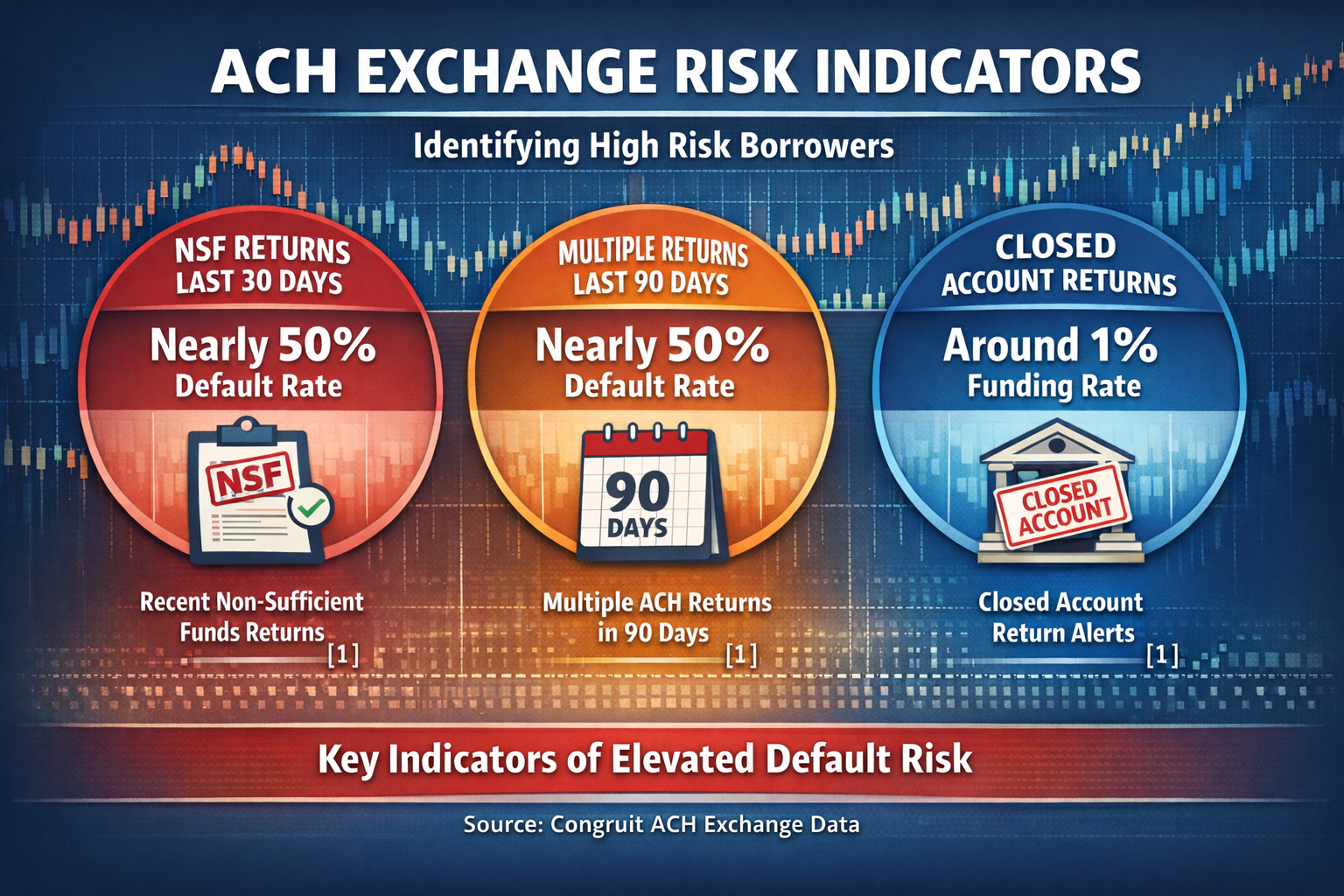 ACH EXCHANGE RISK INDICATORS

Identifying High Risk Borrowers

NSF RETURNS LAST 30 DAYS

Nearly 50% Default Rate

NSF

Recent Non-Sufficient Funds Returns [1]

MULTIPLE RETURNS LAST 90 DAYS

Nearly 50% Default Rate

90 DAYS

Multiple ACH Returns in 90 Days [1]

CLOSED ACCOUNT RETURNS

Around 1% Funding Rate

CLOSED ACCOUNT

Closed Account Return Alerts [1]

Key Indicators of Elevated Default Risk

Source: Congruit ACH Exchange Data